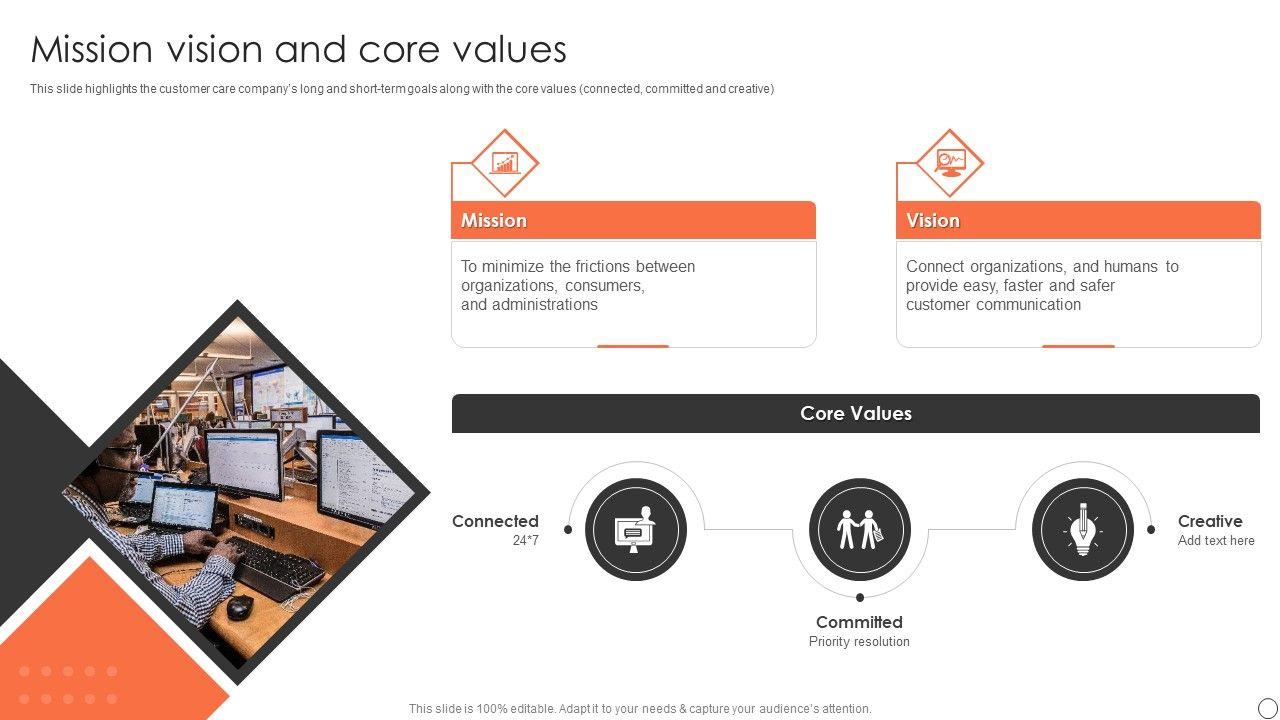 Mission vision and core values

This slide highlights the customer care company's long and short-term goals along with the core values (connected, committed and creative)

Mission

To minimize the frictions between organizations, consumers, and administrations

Vision

Connect organizations, and humans to provide easy, faster and safer customer communication

Core Values

Connected
24*7

Committed
Priority resolution

Creative
Add text here

This slide is 100% editable. Adapt it to your needs & capture your audience's attention.